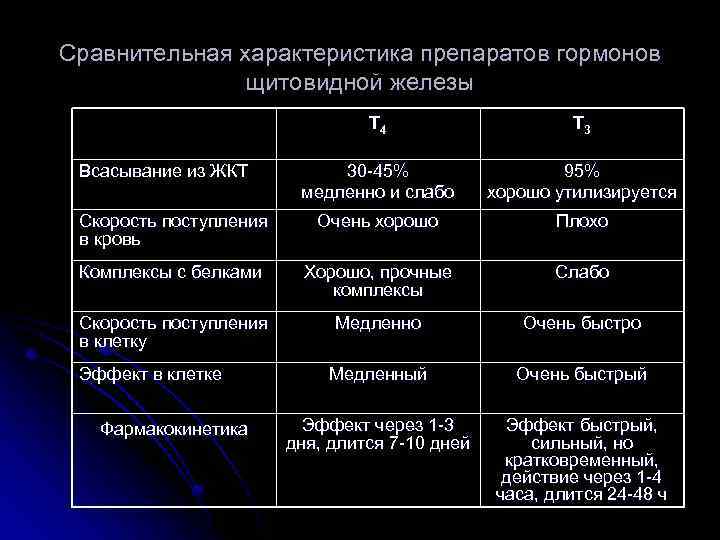 Сравнительная характеристика препаратов гормонов щитовидной железы

| | $T_4$ | $T_3$ |
|---|---|---|
| Всасывание из ЖКТ | 30-45% медленно и слабо | 95% хорошо утилизируется |
| Скорость поступления в кровь | Очень хорошо | Плохо |
| Комплексы с белками | Хорошо, прочные комплексы | Слабо |
| Скорость поступления в клетку | Медленно | Очень быстро |
| Эффект в клетке | Медленный | Очень быстрый |
| Фармакокинетика | Эффект через 1-3 дня, длится 7-10 дней | Эффект быстрый, сильный, но кратковременный, действие через 1-4 часа, длится 24-48 ч |